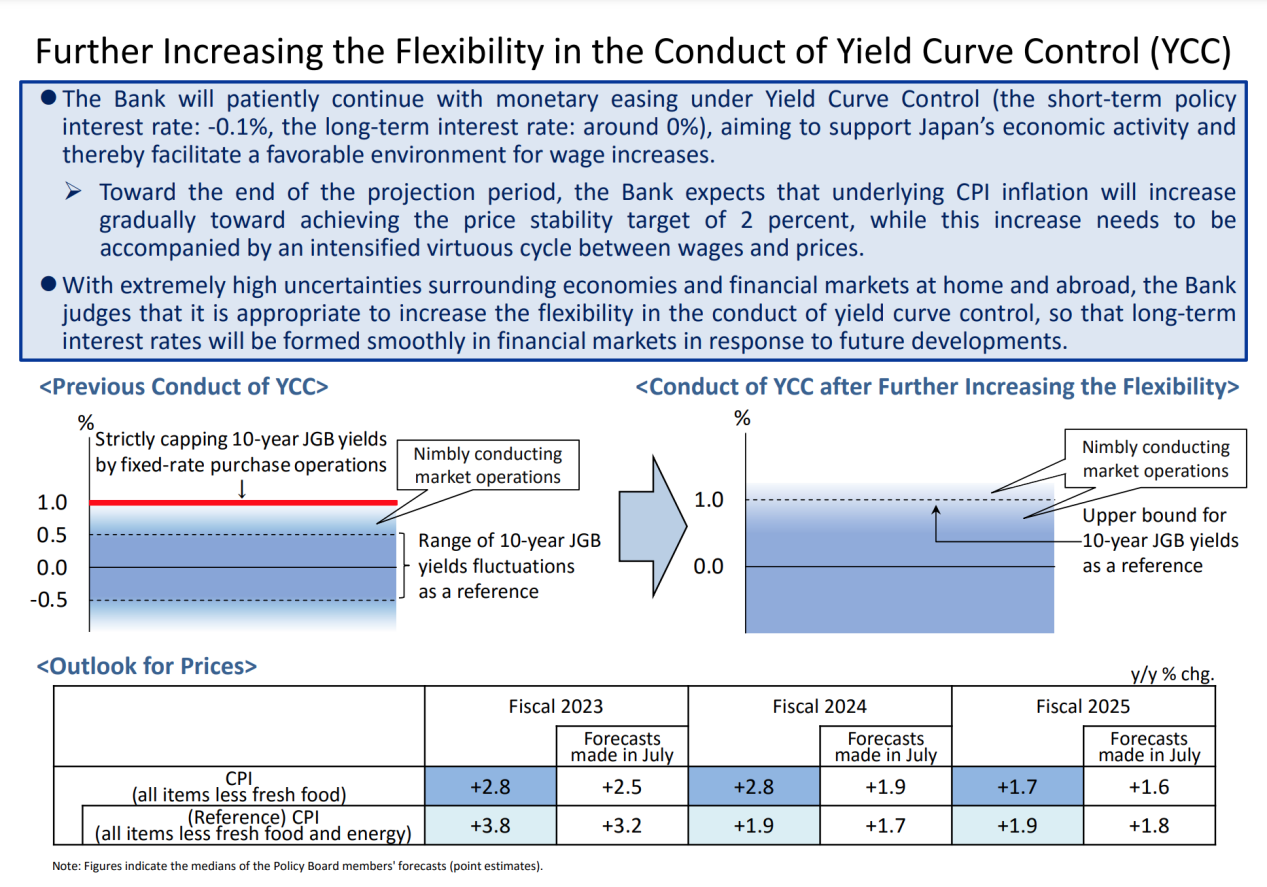 Further Increasing the Flexibility in the Conduct of Yield Curve Control (YCC)

● The Bank will patiently continue with monetary easing under Yield Curve Control (the short-term policy interest rate: -0.1%, the long-term interest rate: around 0%), aiming to support Japan's economic activity and thereby facilitate a favorable environment for wage increases.

➢ Toward the end of the projection period, the Bank expects that underlying CPI inflation will increase gradually toward achieving the price stability target of 2 percent, while this increase needs to be accompanied by an intensified virtuous cycle between wages and prices.

● With extremely high uncertainties surrounding economies and financial markets at home and abroad, the Bank judges that it is appropriate to increase the flexibility in the conduct of yield curve control, so that long-term interest rates will be formed smoothly in financial markets in response to future developments.

<Previous Conduct of YCC>

%

Strictly capping 10-year JGB yields by fixed-rate purchase operations

↓

Nimbly conducting market operations

1.0

0.5

0.0

-0.5

Range of 10-year JGB yields fluctuations as a reference

<Conduct of YCC after Further Increasing the Flexibility>

%

Nimbly conducting market operations

1.0

0.0

Upper bound for 10-year JGB yields as a reference

<Outlook for Prices>

y/y % chg.

| | Fiscal 2023 | Forecasts made in July | Fiscal 2024 | Forecasts made in July | Fiscal 2025 | Forecasts made in July |
|---|---|---|---|---|---|---|
| CPI (all items less fresh food) | +2.8 | +2.5 | +2.8 | +1.9 | +1.7 | +1.6 |
| (Reference) CPI (all items less fresh food and energy) | +3.8 | +3.2 | +1.9 | +1.7 | +1.9 | +1.8 |

Note: Figures indicate the medians of the Policy Board members' forecasts (point estimates).